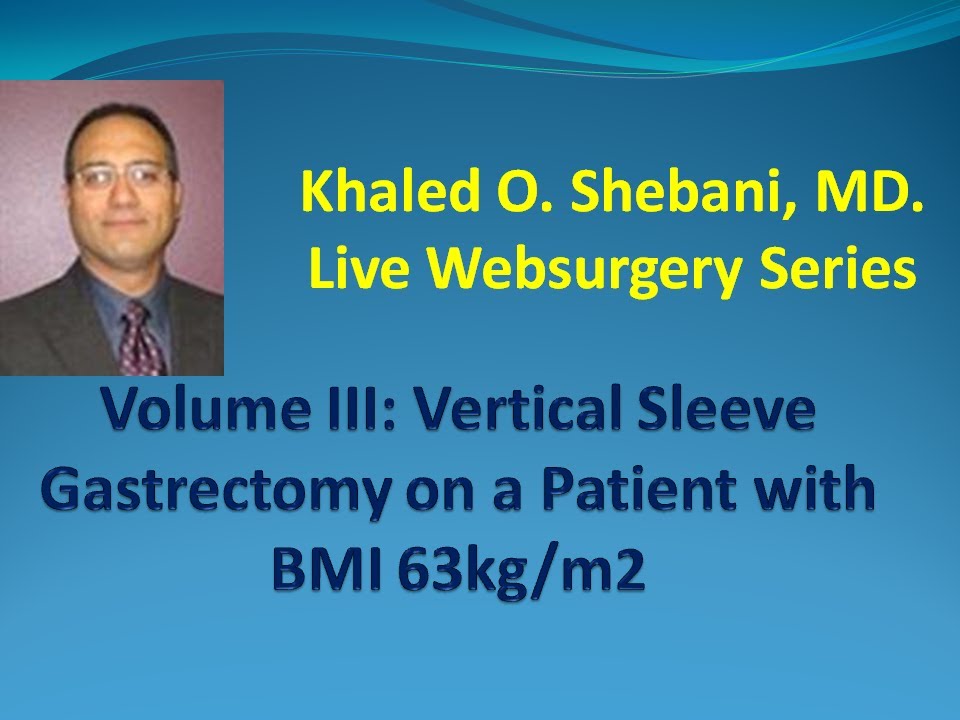 Khaled O. Shebani, MD.
Live Websurgery Series

Volume III: Vertical Sleeve Gastrectomy on a Patient with BMI 63kg/m2